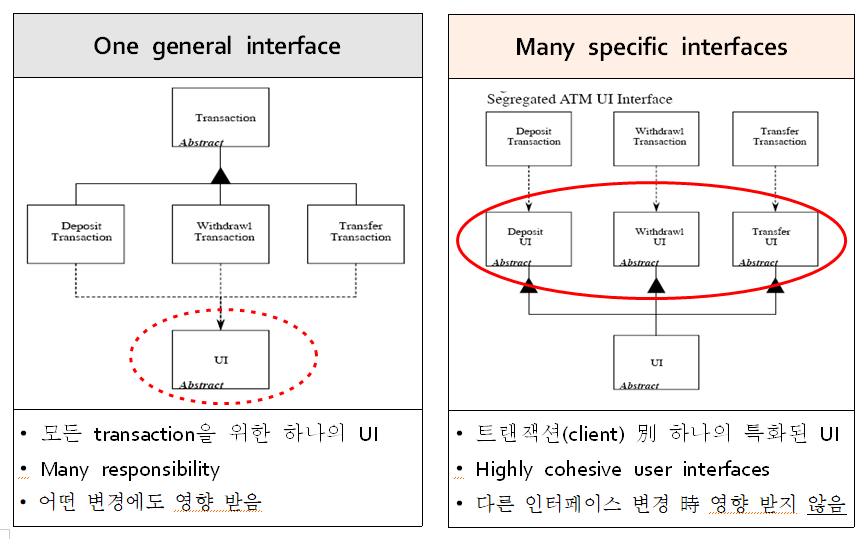 One general interface

Transaction
Abstract

Deposit Transaction

Withdrawl Transaction

Transfer Transaction

UI
Abstract

• 모든 transaction을 위한 하나의 UI
• Many responsibility
• 어떤 변경에도 영향 받음

Many specific interfaces

Segregated ATM UI Interface

Deposit Transaction

Withdrawl Transaction

Transfer Transaction

Deposit UI
Abstract

Withdrawl UI
Abstract

Transfer UI
Abstract

UI
Abstract

• 트랜잭션(client) 別 하나의 특화된 UI
• Highly cohesive user interfaces
• 다른 인터페이스 변경 時 영향 받지 않음